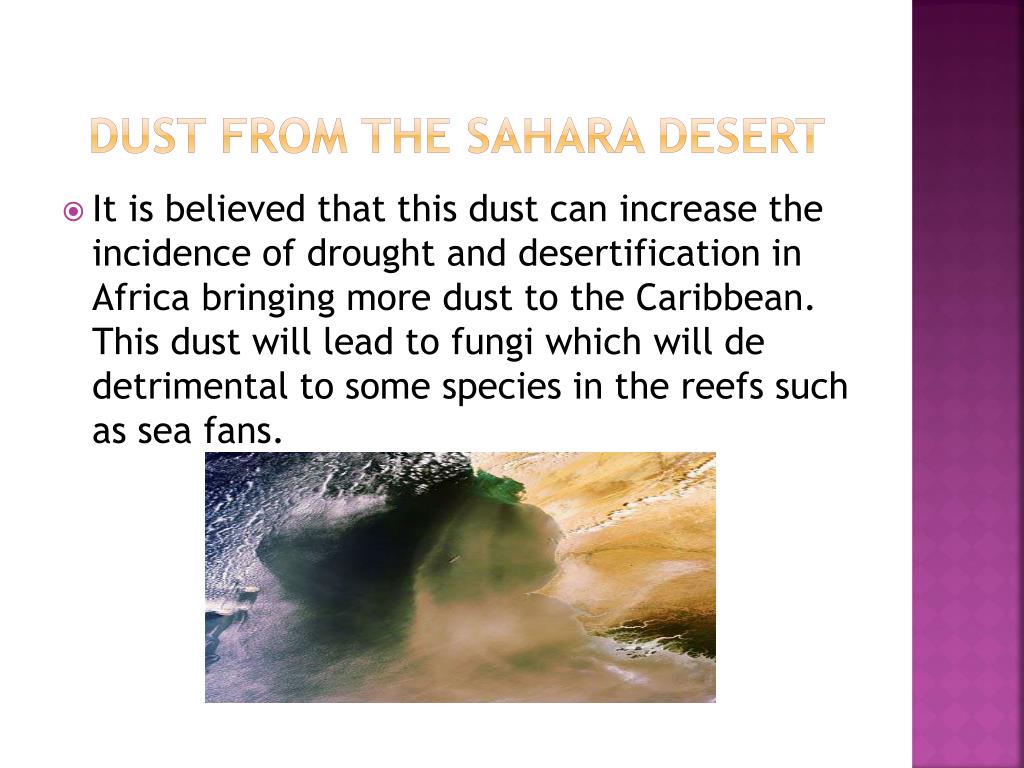 DUST FROM THE SAHARA DESERT

It is believed that this dust can increase the incidence of drought and desertification in Africa bringing more dust to the Caribbean. This dust will lead to fungi which will de detrimental to some species in the reefs such as sea fans.